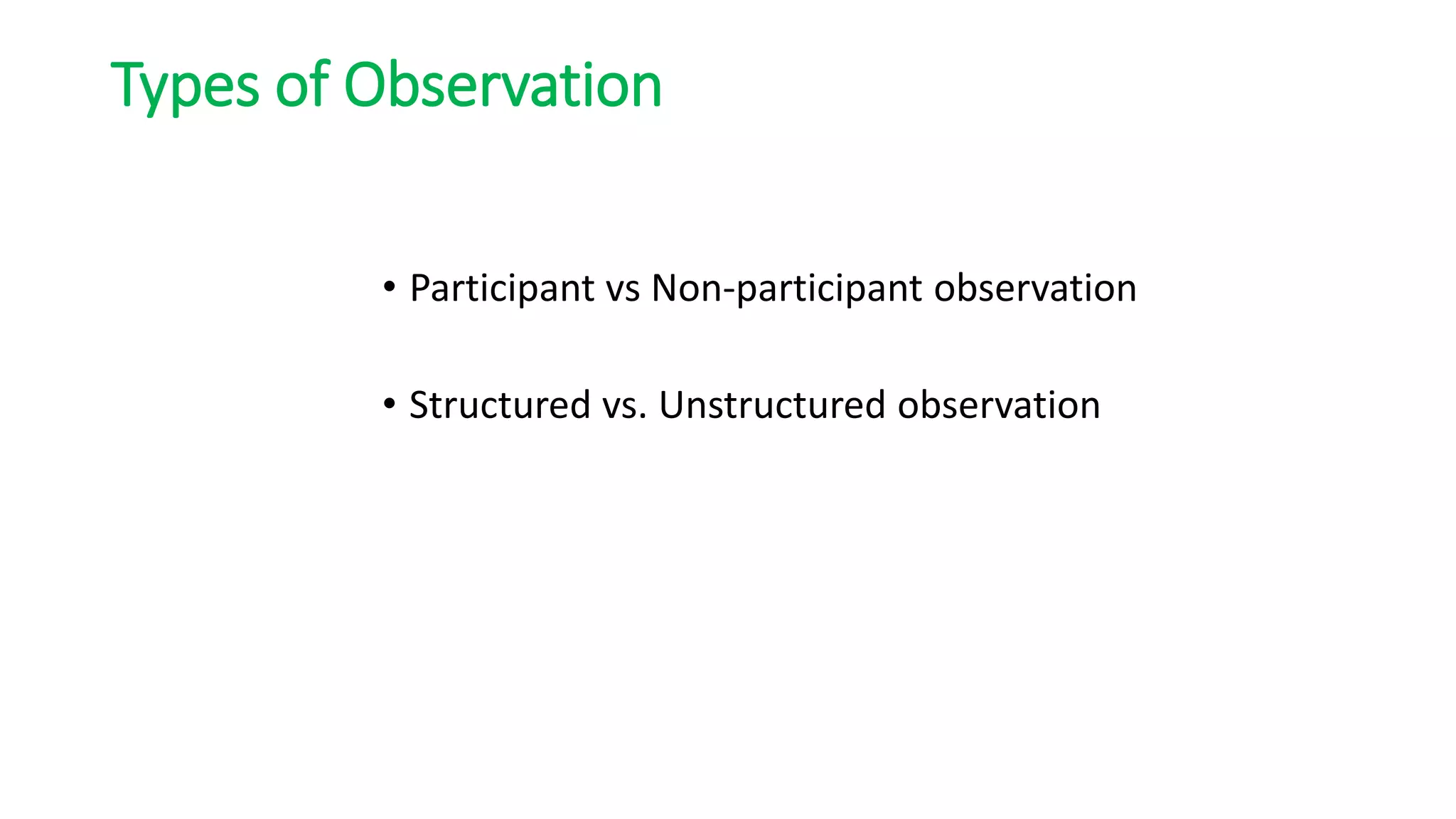 Types of Observation

• Participant vs Non-participant observation

• Structured vs. Unstructured observation